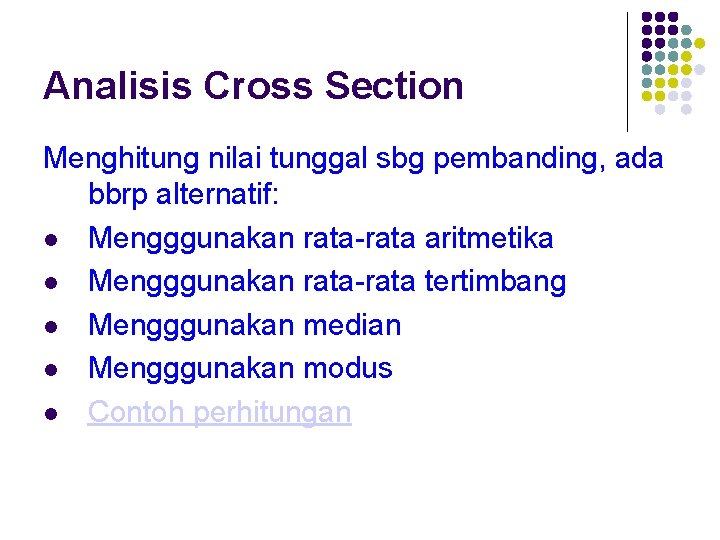 Analisis Cross Section

Menghitung nilai tunggal sbg pembanding, ada bbrp alternatif:

- Mengggunakan rata-rata aritmetika
- Mengggunakan rata-rata tertimbang
- Mengggunakan median
- Mengggunakan modus
- Contoh perhitungan